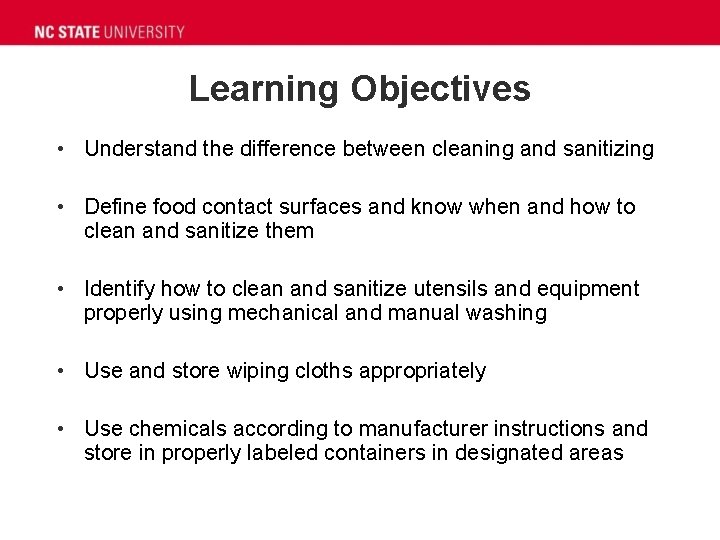 NC STATE UNIVERSITY

Learning Objectives

• Understand the difference between cleaning and sanitizing

• Define food contact surfaces and know when and how to clean and sanitize them

• Identify how to clean and sanitize utensils and equipment properly using mechanical and manual washing

• Use and store wiping cloths appropriately

• Use chemicals according to manufacturer instructions and store in properly labeled containers in designated areas